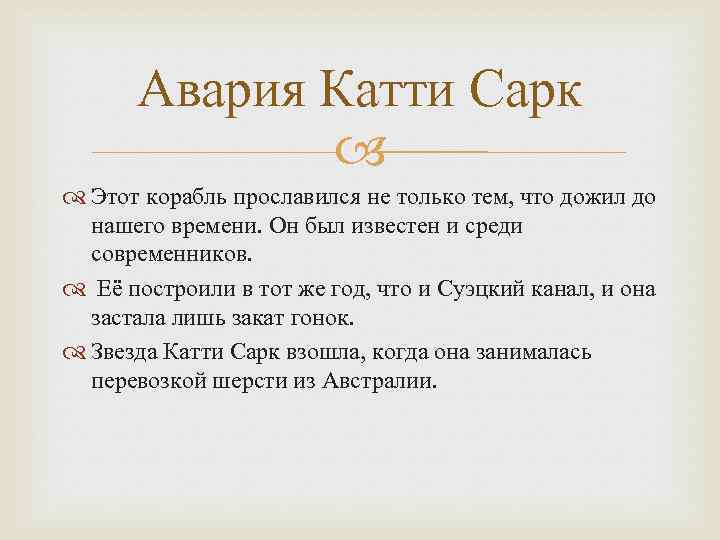 Авария Катти Сарк

Этот корабль прославился не только тем, что дожил до нашего времени. Он был известен и среди современников.

Её построили в тот же год, что и Суэцкий канал, и она застала лишь закат гонок.

Звезда Катти Сарк взошла, когда она занималась перевозкой шерсти из Австралии.